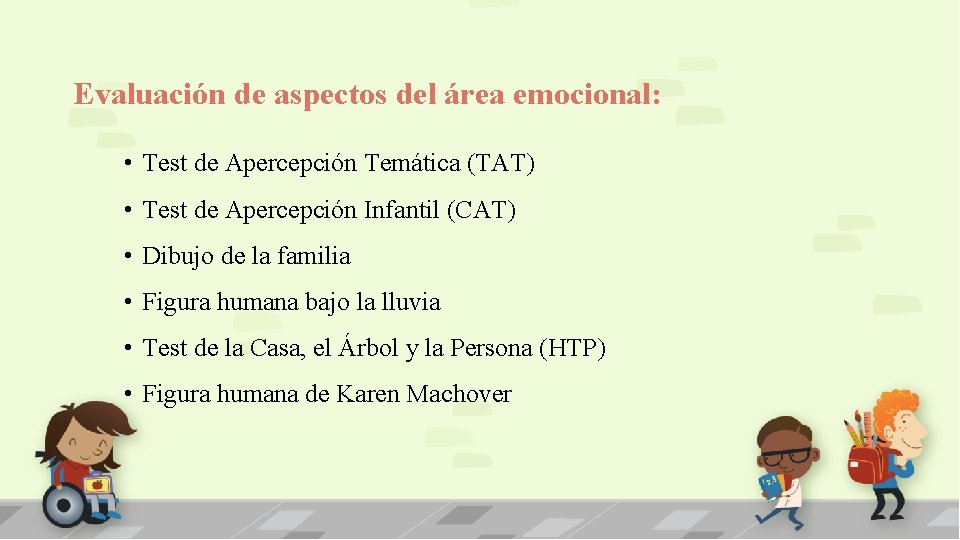 Evaluación de aspectos del área emocional:

• Test de Apercepción Temática (TAT)
• Test de Apercepción Infantil (CAT)
• Dibujo de la familia
• Figura humana bajo la lluvia
• Test de la Casa, el Árbol y la Persona (HTP)
• Figura humana de Karen Machover